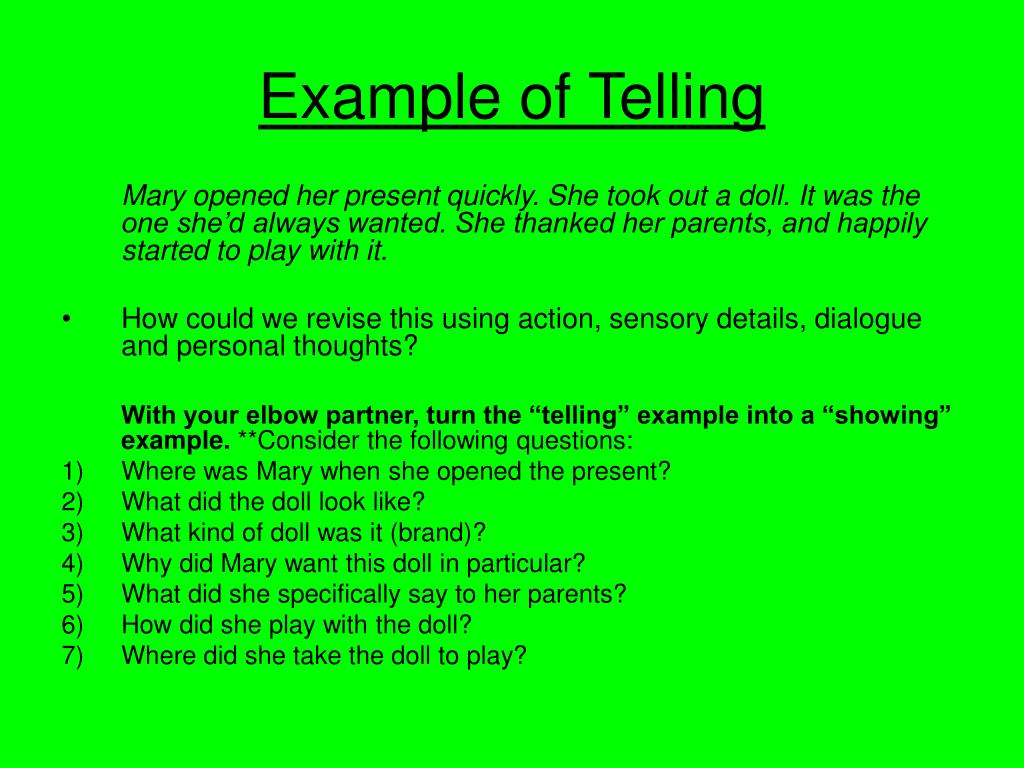 Example of Telling

Mary opened her present quickly. She took out a doll. It was the one she'd always wanted. She thanked her parents, and happily started to play with it.

• How could we revise this using action, sensory details, dialogue and personal thoughts?

With your elbow partner, turn the "telling" example into a "showing" example. **Consider the following questions:
1) Where was Mary when she opened the present?
2) What did the doll look like?
3) What kind of doll was it (brand)?
4) Why did Mary want this doll in particular?
5) What did she specifically say to her parents?
6) How did she play with the doll?
7) Where did she take the doll to play?